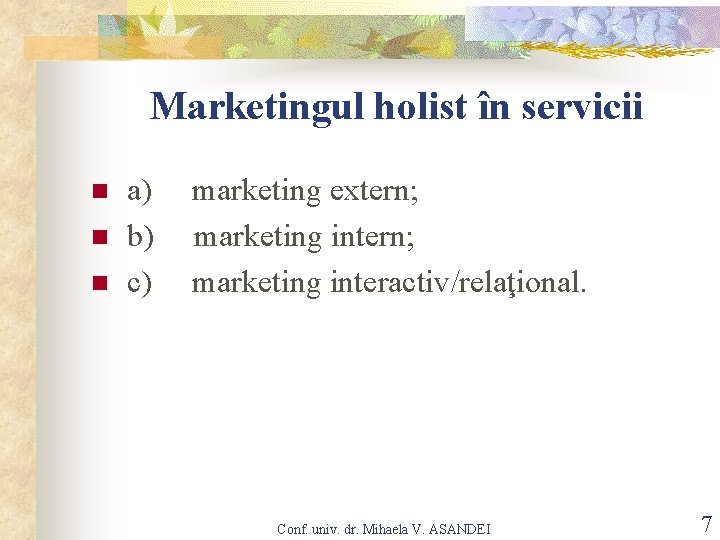 Marketingul holist în servicii

a) marketing extern;
b) marketing intern;
c) marketing interactiv/relaţional.

Conf. univ. dr. Mihaela V. ASANDEI

7